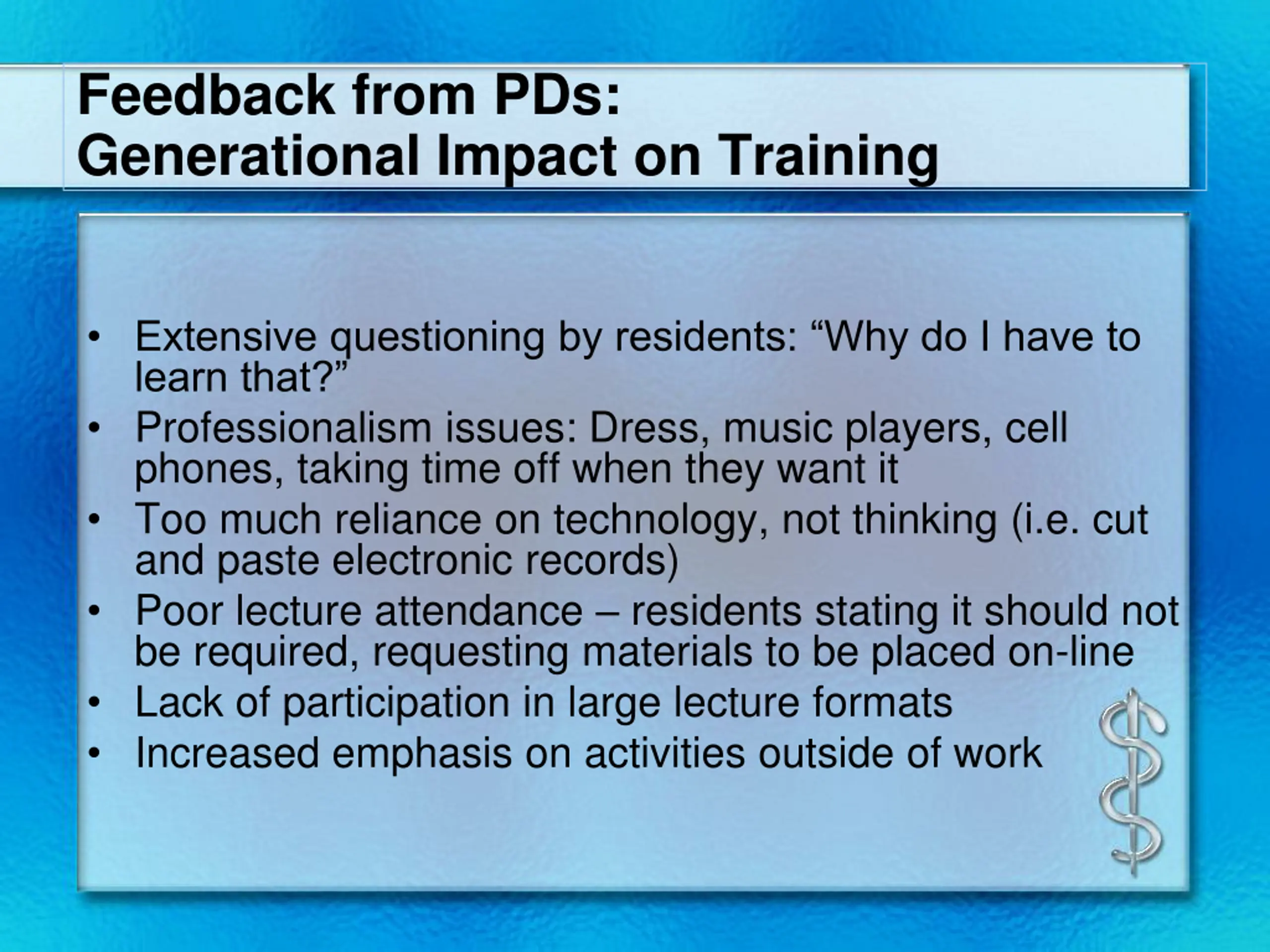 Feedback from PDs:
Generational Impact on Training

• Extensive questioning by residents: “Why do I have to learn that?”
• Professionalism issues: Dress, music players, cell phones, taking time off when they want it
• Too much reliance on technology, not thinking (i.e. cut and paste electronic records)
• Poor lecture attendance – residents stating it should not be required, requesting materials to be placed on-line
• Lack of participation in large lecture formats
• Increased emphasis on activities outside of work